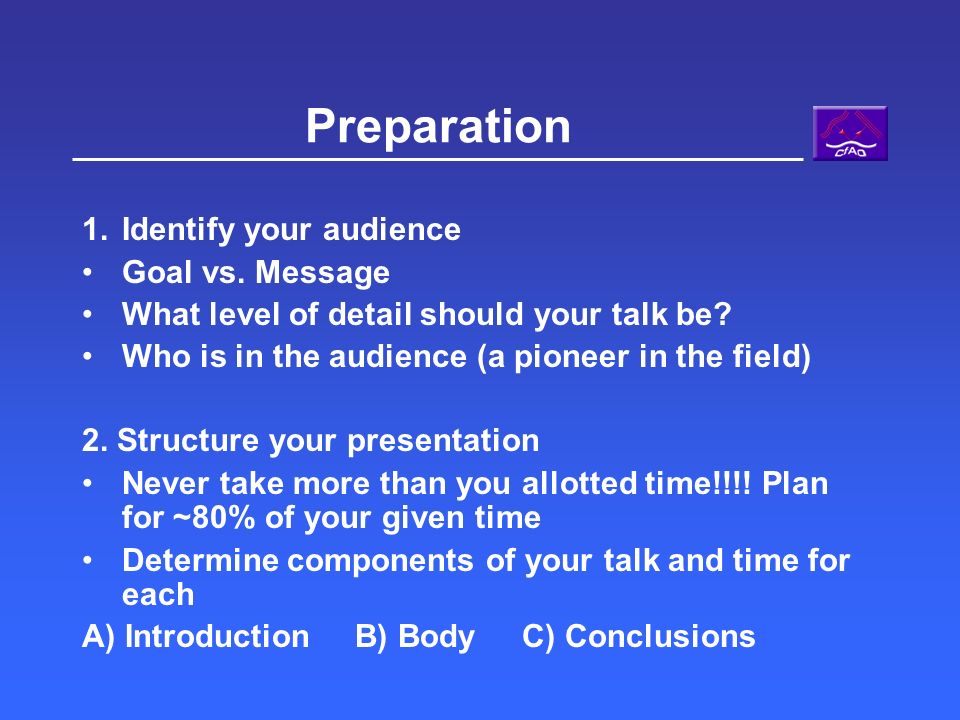 Preparation

CfAO

1. Identify your audience
• Goal vs. Message
• What level of detail should your talk be?
• Who is in the audience (a pioneer in the field)

2. Structure your presentation
• Never take more than you allotted time!!!! Plan for ~80% of your given time
• Determine components of your talk and time for each
A) Introduction B) Body C) Conclusions